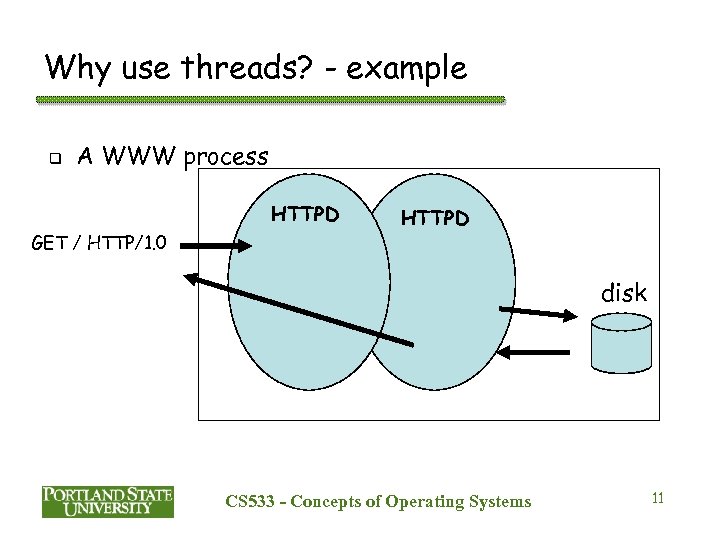 Why use threads? - example

❑ A WWW process

HTTPD

HTTPD

GET / HTTP/1.0

disk

PORTLAND STATE UNIVERSITY

CS533 - Concepts of Operating Systems

11